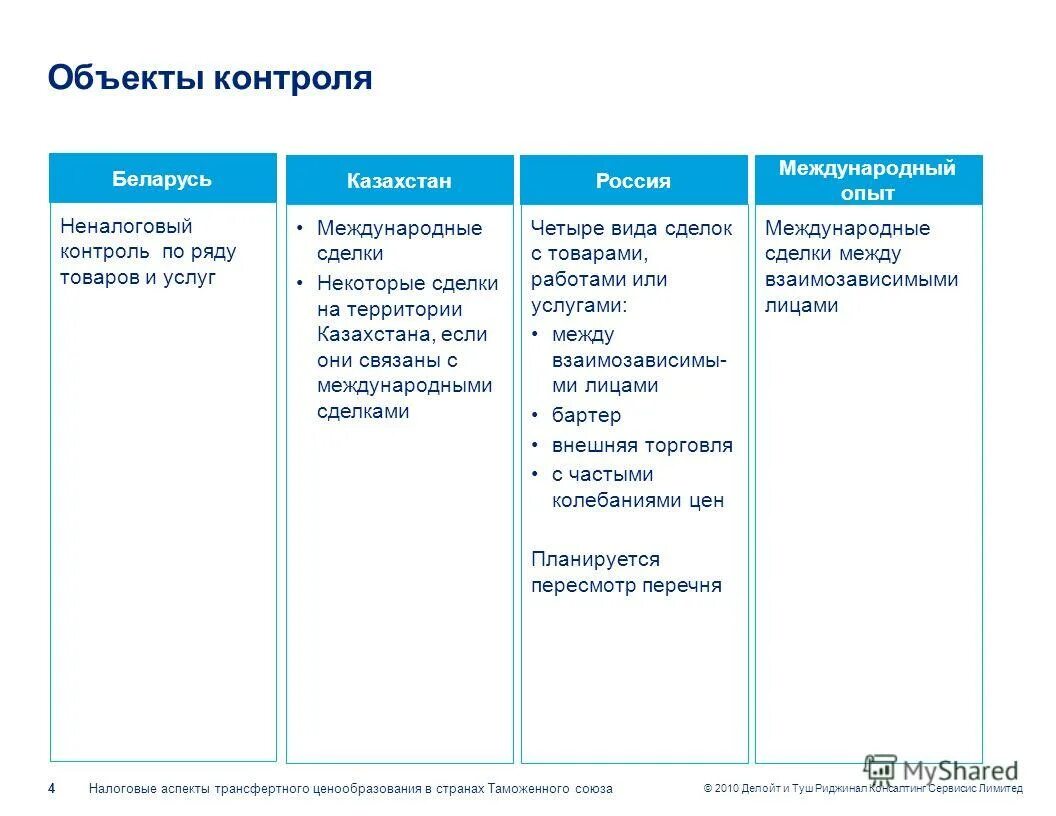 Объекты контроля

Беларусь

Неналоговый контроль по ряду товаров и услуг

Казахстан

• Международные сделки
• Некоторые сделки на территории Казахстана, если они связаны с международными сделками

Россия

Четыре вида сделок с товарами, работами или услугами:
• между взаимозависимыми лицами
• бартер
• внешняя торговля
• с частыми колебаниями цен

Планируется пересмотр перечня

Международный опыт

Международные сделки между взаимозависимыми лицами

4 Налоговые аспекты трансфертного ценообразования в странах Таможенного союза

© 2010 Делойт и Туш Риджинал Консалтинг Сервисис Лимитед

MyShared